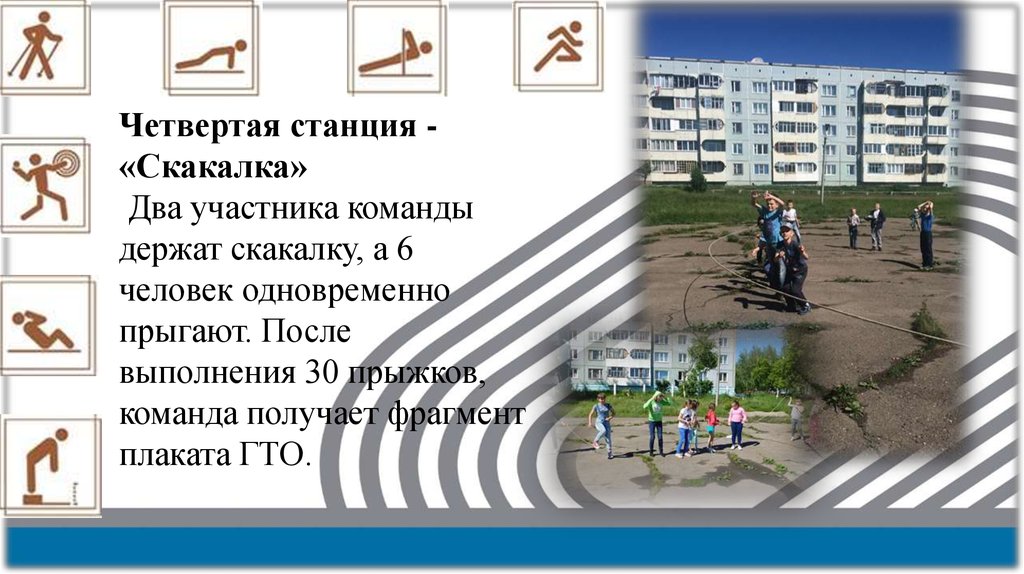 Четвертая станция - «Скакалка»

Два участника команды держат скакалку, а 6 человек одновременно прыгают. После выполнения 30 прыжков, команда получает фрагмент плаката ГТО.